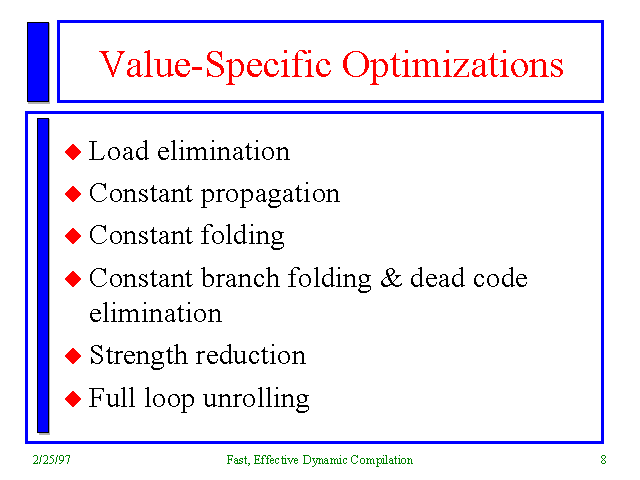 Value-Specific Optimizations

◆ Load elimination
◆ Constant propagation
◆ Constant folding
◆ Constant branch folding & dead code elimination
◆ Strength reduction
◆ Full loop unrolling

2/25/97 Fast, Effective Dynamic Compilation 8